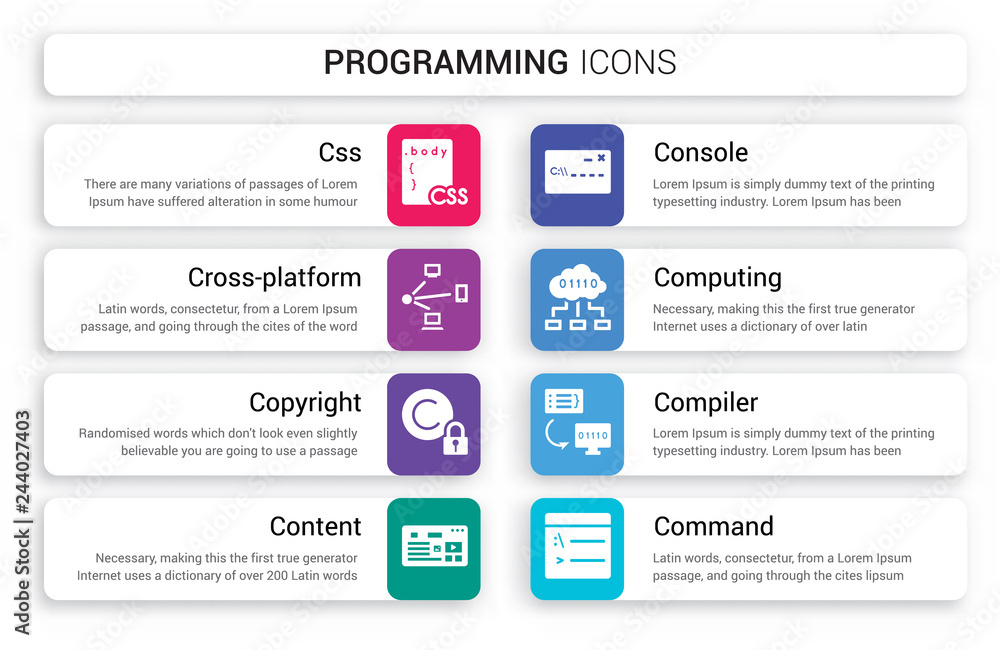 PROGRAMMING ICONS

Css

There are many variations of passages of Lorem Ipsum have suffered alteration in some humour

.body { } CSS

Cross-platform

Latin words, consectetur, from a Lorem Ipsum passage, and going through the cites of the word

Copyright

Randomised words which don't look even slightly believable you are going to use a passage

Content

Necessary, making this the first true generator Internet uses a dictionary of over 200 Latin words

C:\\

Console

Lorem Ipsum is simply dummy text of the printing typesetting industry. Lorem Ipsum has been

01110

Computing

Necessary, making this the first true generator Internet uses a dictionary of over latin

01110

Compiler

Lorem Ipsum is simply dummy text of the printing typesetting industry. Lorem Ipsum has been

:\ >

Command

Latin words, consectetur, from a Lorem Ipsum passage, and going through the cites lipsum

Adobe Stock | #244027403